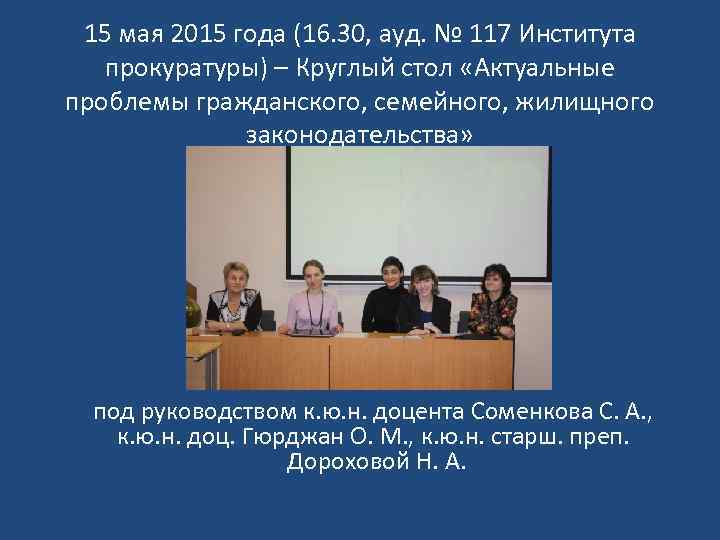 15 мая 2015 года (16.30, ауд. № 117 Института прокуратуры) – Круглый стол «Актуальные проблемы гражданского, семейного, жилищного законодательства»

под руководством к.ю.н. доцента Соменкова С. А., к.ю.н. доц. Гюрджан О. М., к.ю.н. старш. преп. Дороховой Н. А.